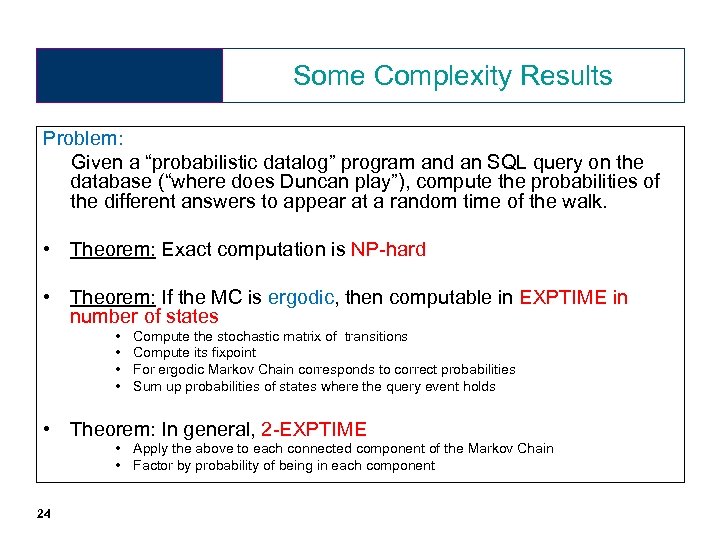 Some Complexity Results

Problem:
Given a “probabilistic datalog” program and an SQL query on the database (“where does Duncan play”), compute the probabilities of the different answers to appear at a random time of the walk.

• Theorem: Exact computation is NP-hard

• Theorem: If the MC is ergodic, then computable in EXPTIME in number of states
  • Compute the stochastic matrix of transitions
  • Compute its fixpoint
  • For ergodic Markov Chain corresponds to correct probabilities
  • Sum up probabilities of states where the query event holds

• Theorem: In general, 2-EXPTIME
  • Apply the above to each connected component of the Markov Chain
  • Factor by probability of being in each component

24